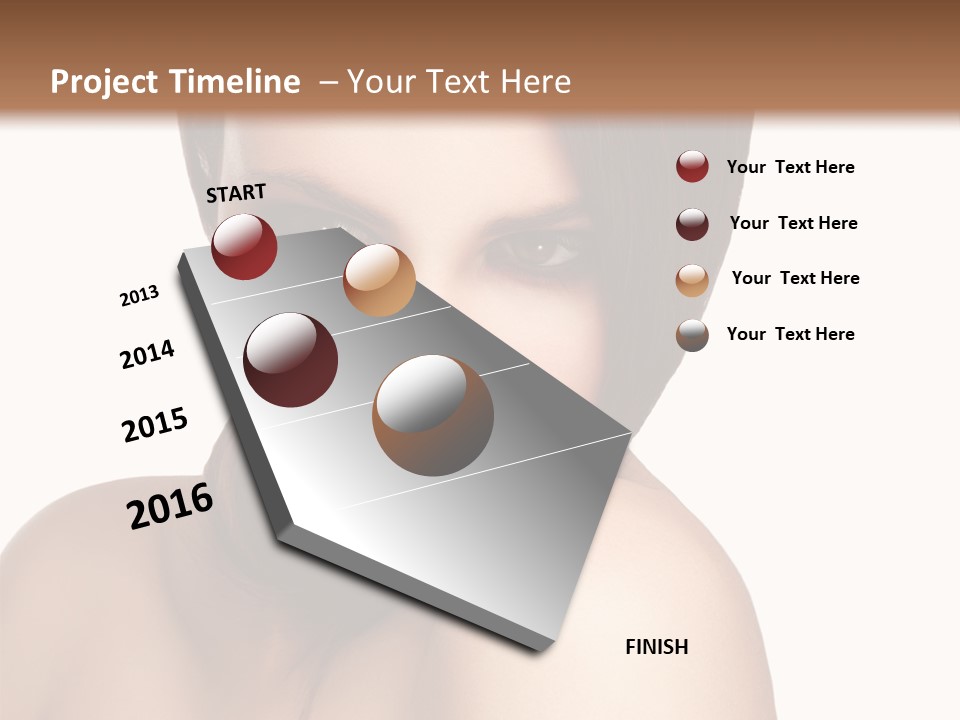 Project Timeline – Your Text Here

START

2013

2014

2015

2016

FINISH

Your Text Here

Your Text Here

Your Text Here

Your Text Here